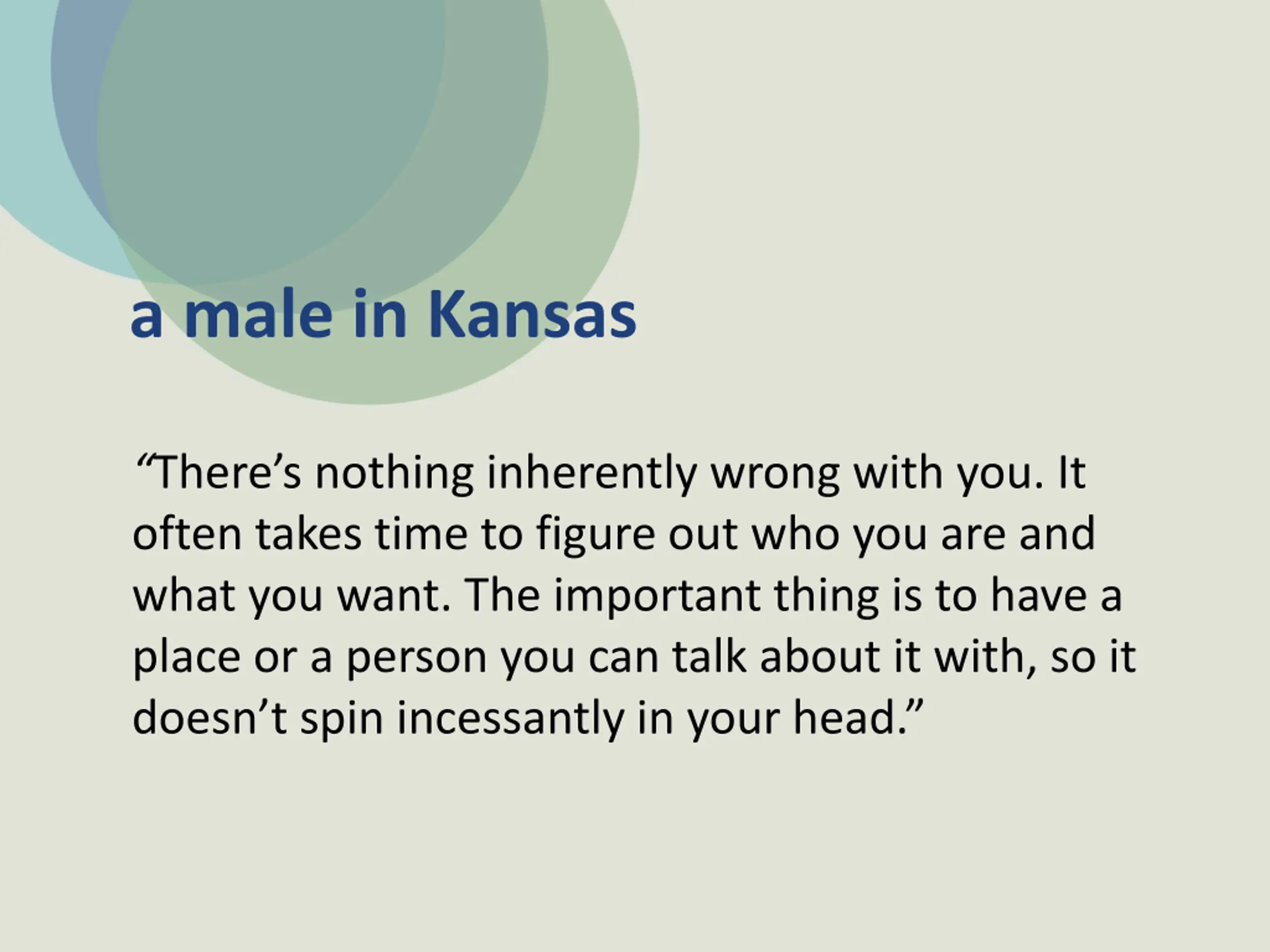 a male in Kansas

“There’s nothing inherently wrong with you. It often takes time to figure out who you are and what you want. The important thing is to have a place or a person you can talk about it with, so it doesn’t spin incessantly in your head.”